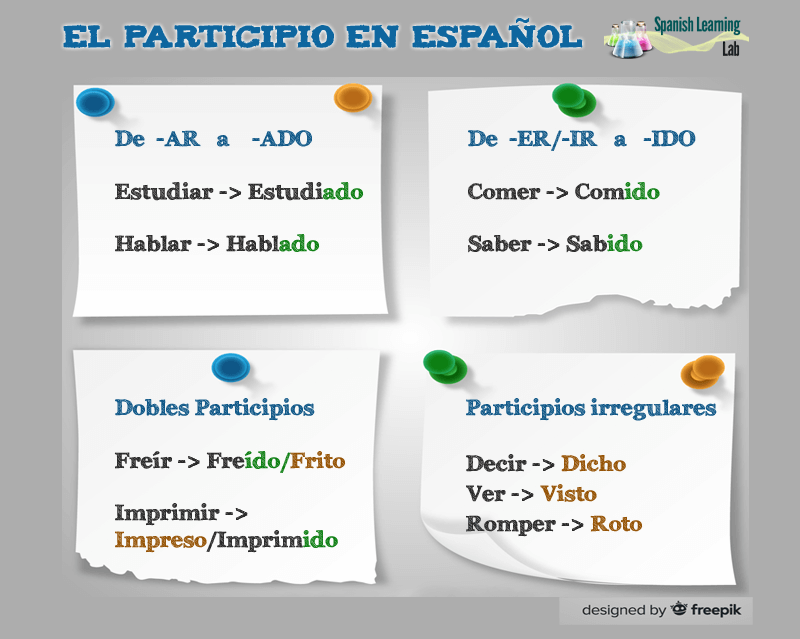 EL PARTICIPIO EN ESPAÑOL

Spanish Learning Lab

De -AR a -ADO

Estudiar -> Estudiado

Hablar -> Hablado

De -ER/-IR a -IDO

Comer -> Comido

Saber -> Sabido

Dobles Participios

Freír -> Freído/Frito

Imprimir -> Impreso/Imprimido

Participios irregulares

Decir -> Dicho
Ver -> Visto
Romper -> Roto

designed by freepik